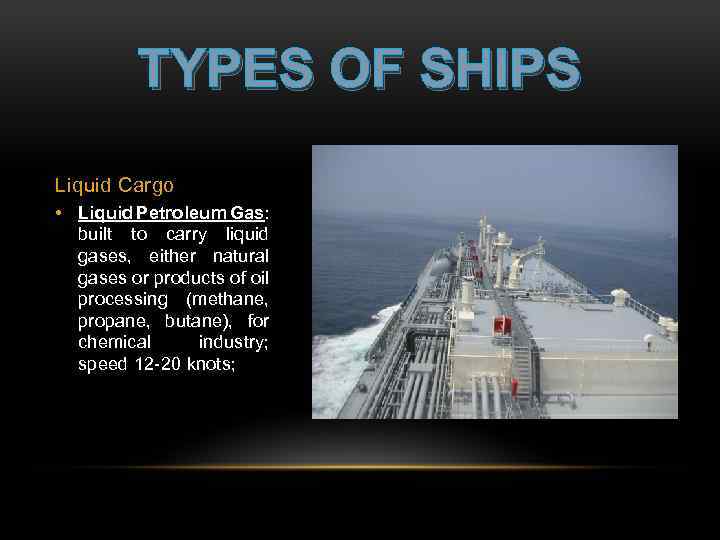 TYPES OF SHIPS

Liquid Cargo

• Liquid Petroleum Gas: built to carry liquid gases, either natural gases or products of oil processing (methane, propane, butane), for chemical industry; speed 12-20 knots;